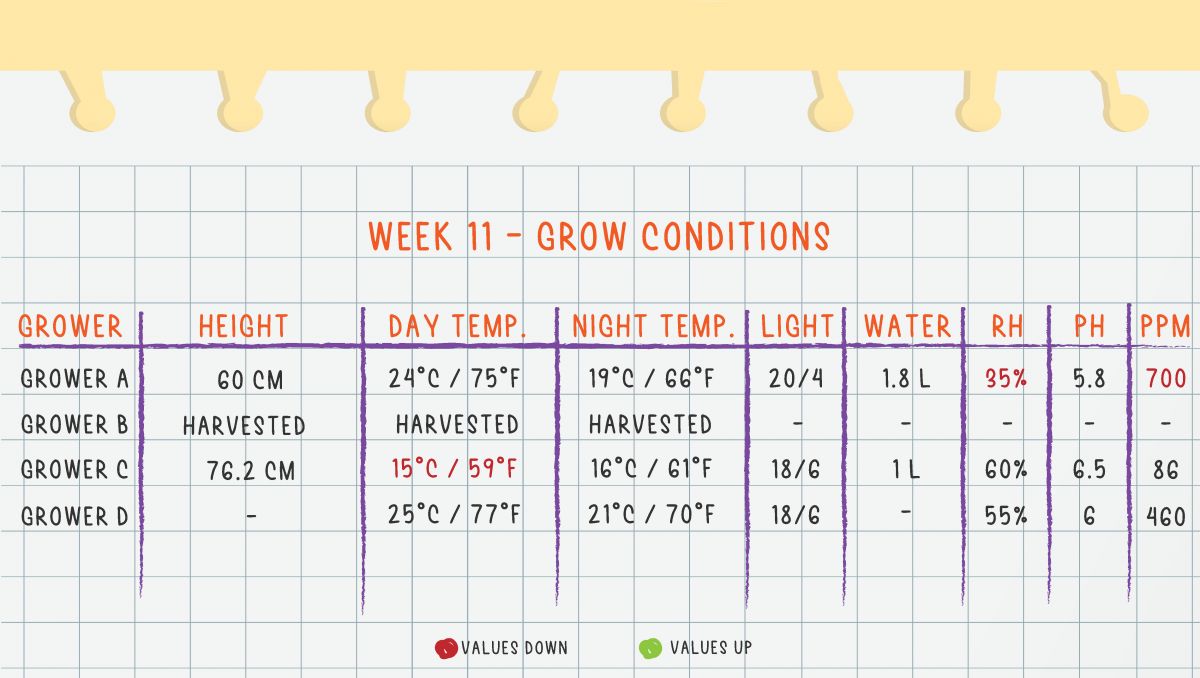 WEEK 11 - GROW CONDITIONS

| GROWER | HEIGHT | DAY TEMP. | NIGHT TEMP. | LIGHT | WATER | RH | PH | PPM |
|---|---|---|---|---|---|---|---|---|
| GROWER A | 60 CM | 24°C / 75°F | 19°C / 66°F | 20/4 | 1.8 L | 35% | 5.8 | 700 |
| GROWER B | HARVESTED | HARVESTED | HARVESTED | - | - | - | - | - |
| GROWER C | 76.2 CM | 15°C / 59°F | 16°C / 61°F | 18/6 | 1 L | 60% | 6.5 | 86 |
| GROWER D | - | 25°C / 77°F | 21°C / 70°F | 18/6 | - | 55% | 6 | 460 |

VALUES DOWN   VALUES UP